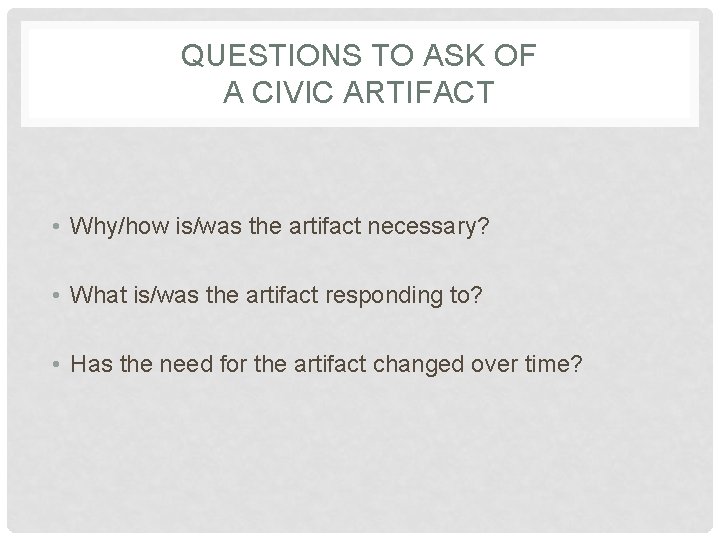 QUESTIONS TO ASK OF
A CIVIC ARTIFACT

• Why/how is/was the artifact necessary?

• What is/was the artifact responding to?

• Has the need for the artifact changed over time?